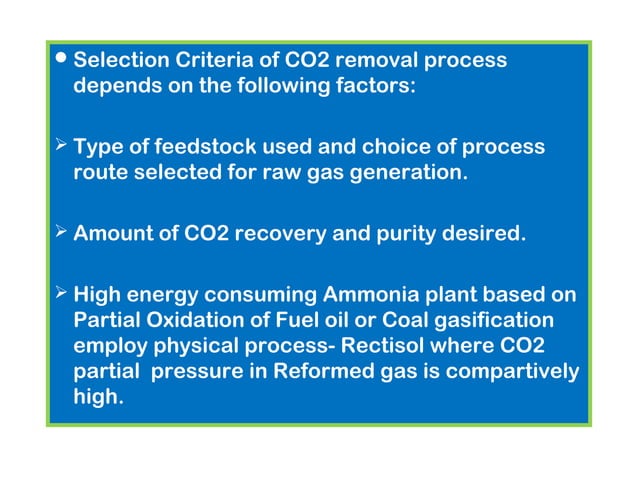 • Selection Criteria of CO2 removal process depends on the following factors:

➢ Type of feedstock used and choice of process route selected for raw gas generation.

➢ Amount of CO2 recovery and purity desired.

➢ High energy consuming Ammonia plant based on Partial Oxidation of Fuel oil or Coal gasification employ physical process- Rectisol where CO2 partial pressure in Reformed gas is compartively high.